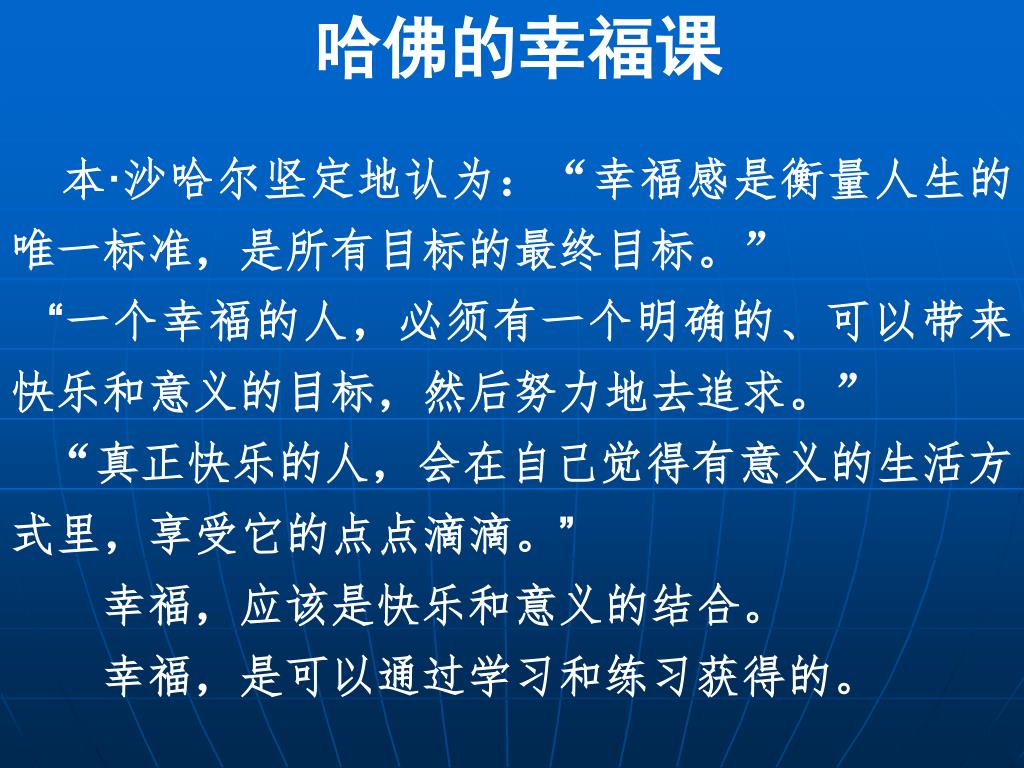 哈佛的幸福课

本·沙哈尔坚定地认为：“幸福感是衡量人生的唯一标准，是所有目标的最终目标。”

“一个幸福的人，必须有一个明确的、可以带来快乐和意义的目标，然后努力地去追求。”

“真正快乐的人，会在自己觉得有意义的生活方式里，享受它的点点滴滴。”

幸福，应该是快乐和意义的结合。

幸福，是可以通过学习和练习获得的。